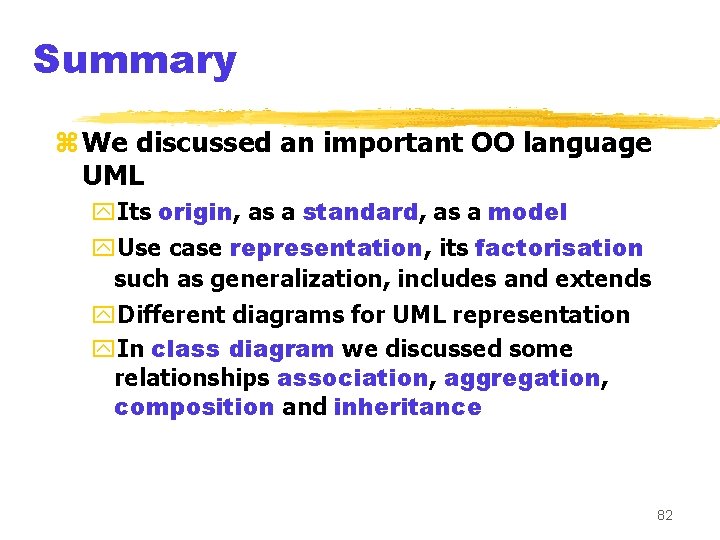 Summary

We discussed an important OO language UML

Its origin, as a standard, as a model

Use case representation, its factorisation such as generalization, includes and extends

Different diagrams for UML representation

In class diagram we discussed some relationships association, aggregation, composition and inheritance

82